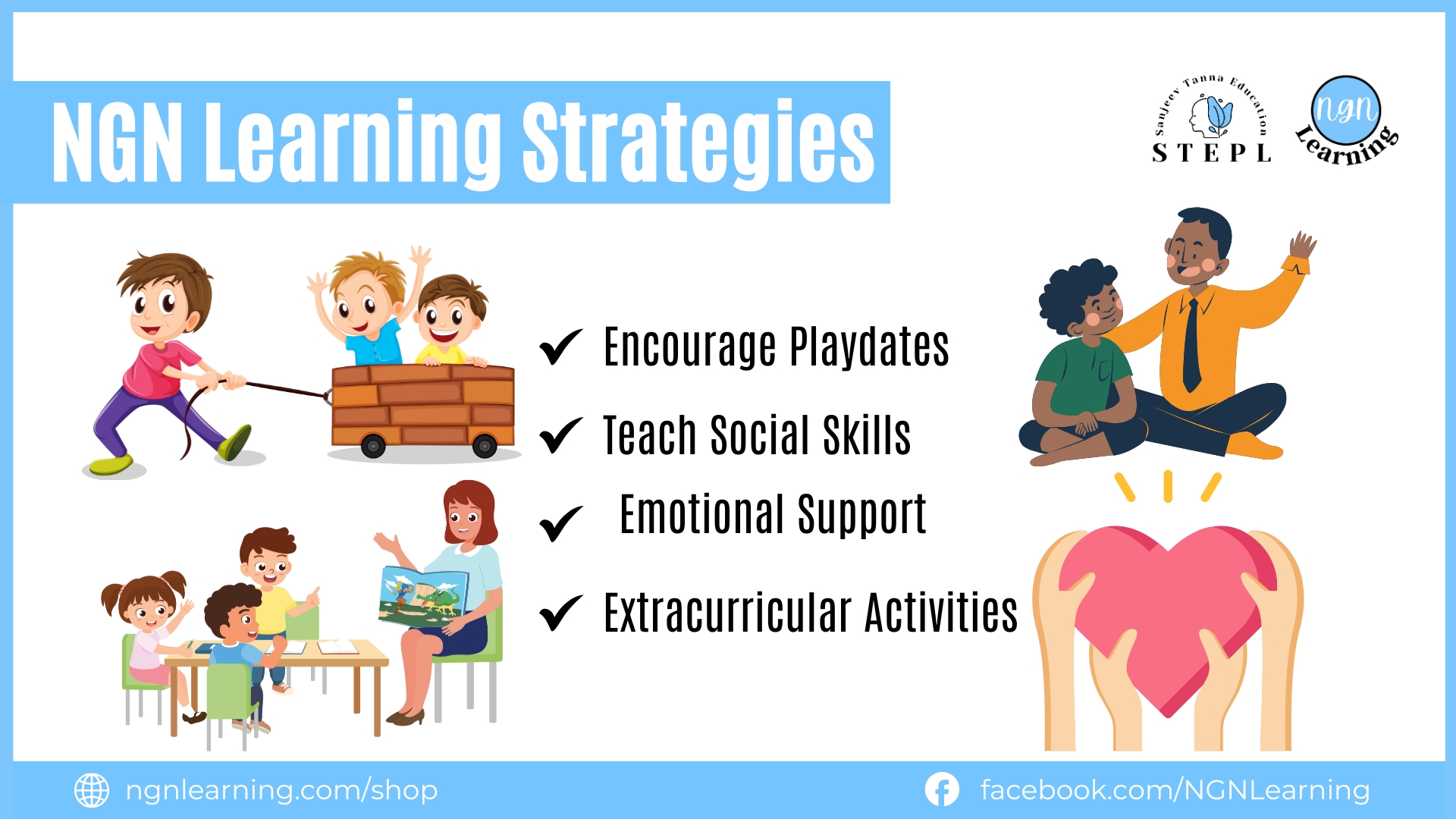 NGN Learning Strategies

Sanjeev Tanna Education
STEPL

ngn
Learning

✓ Encourage Playdates

✓ Teach Social Skills

✓ Emotional Support

✓ Extracurricular Activities

ngnlearning.com/shop

facebook.com/NGNLearning